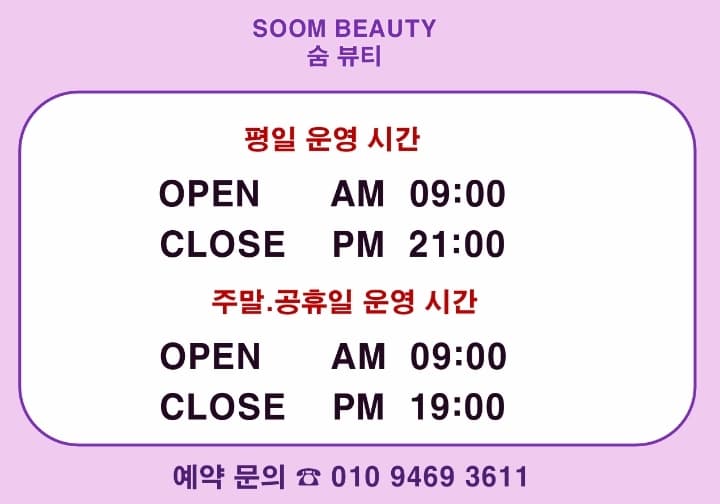 SOOM BEAUTY
숨 뷰티

평일 운영 시간

OPEN AM 09:00
CLOSE PM 21:00

주말.공휴일 운영 시간

OPEN AM 09:00
CLOSE PM 19:00

예약 문의 ☎ 010 9469 3611